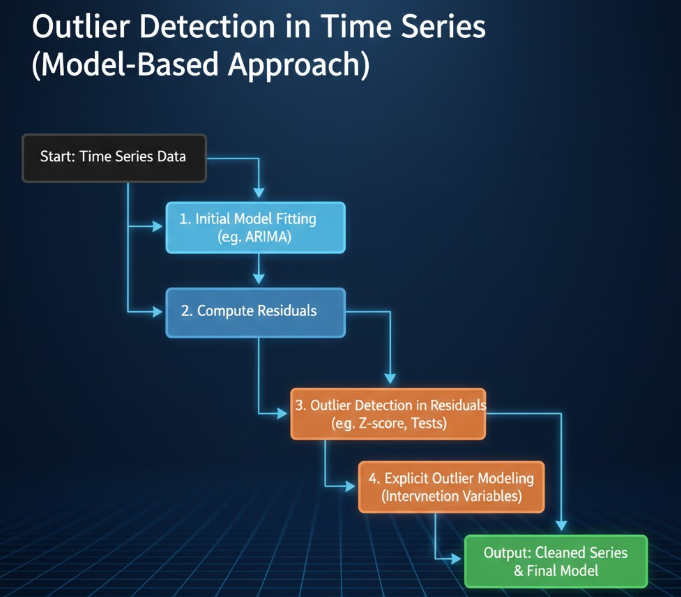 Outlier Detection in Time Series (Model-Based Approach)

Start: Time Series Data

1. Initial Model Fitting (eg. ARIMA)

2. Compute Residuals

3. Outlier Detection in Residuals (eg. Z-score, Tests)

4. Explicit Outlier Modeling (Intervnetion Variables)

Output: Cleaned Series & Final Model